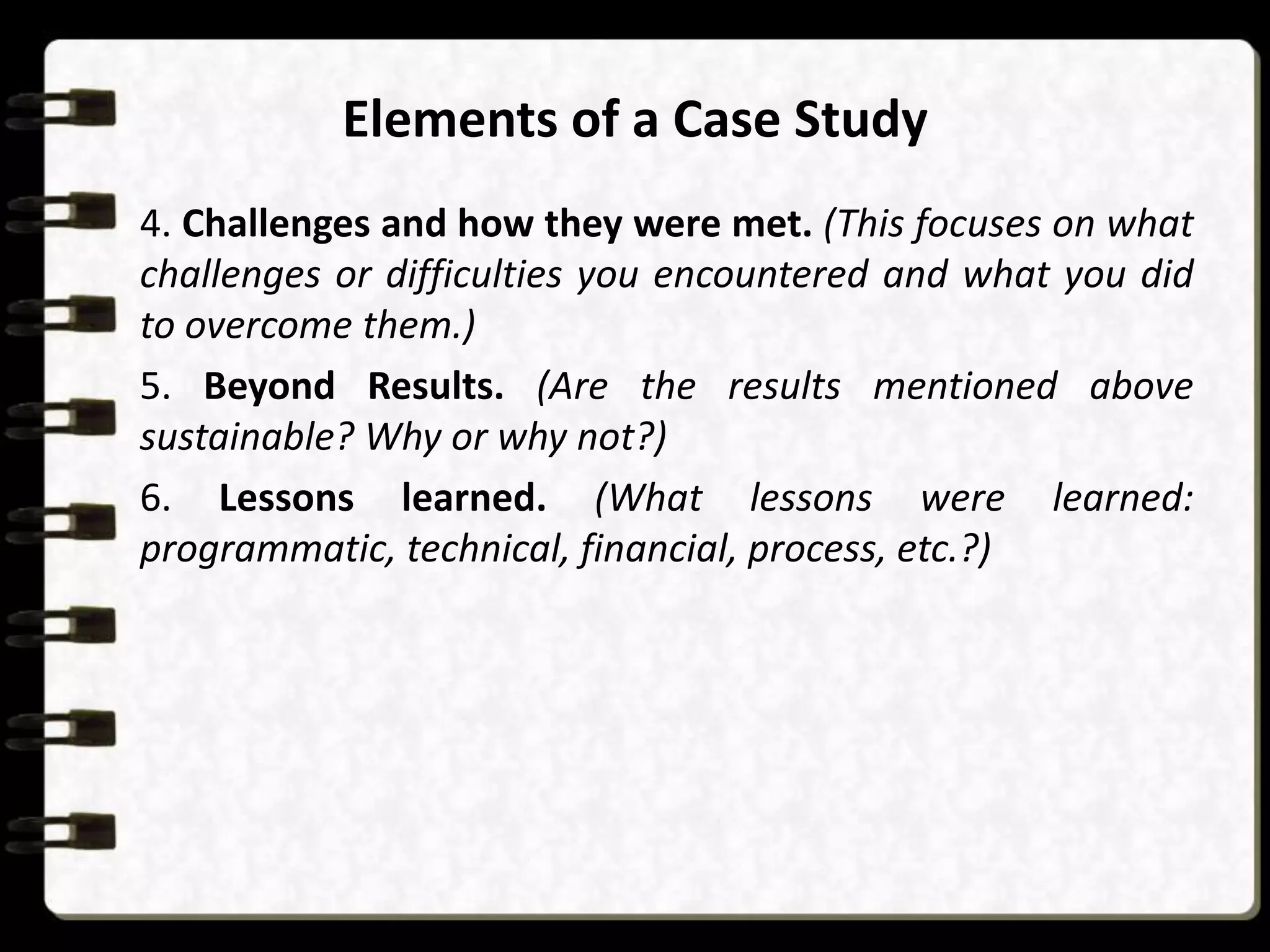 Elements of a Case Study

4. Challenges and how they were met. (This focuses on what challenges or difficulties you encountered and what you did to overcome them.)

5. Beyond Results. (Are the results mentioned above sustainable? Why or why not?)

6. Lessons learned. (What lessons were learned: programmatic, technical, financial, process, etc.?)